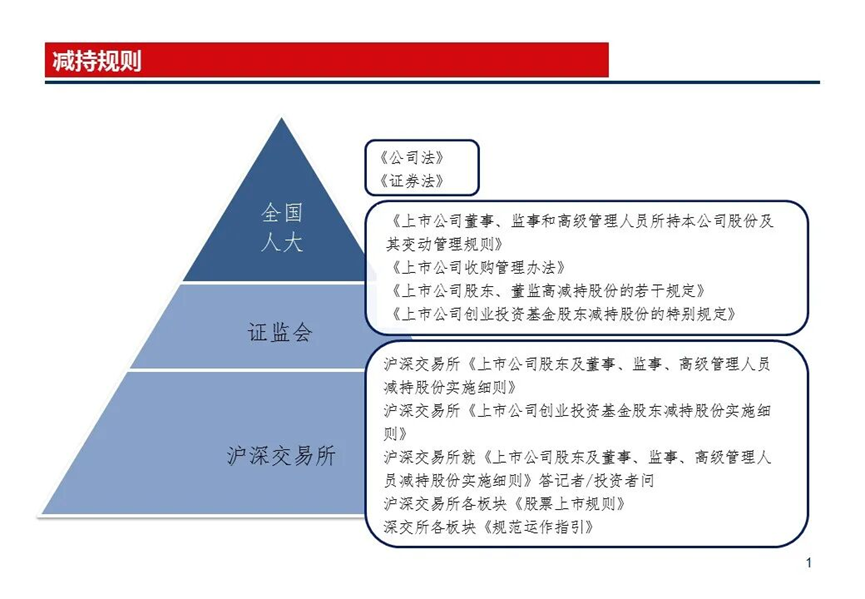 减持规则

全国人大

证监会

沪深交易所

《公司法》
《证券法》

《上市公司董事、监事和高级管理人员所持本公司股份及其变动管理规则》
《上市公司收购管理办法》
《上市公司股东、董监高减持股份的若干规定》
《上市公司创业投资基金股东减持股份的特别规定》

沪深交易所《上市公司股东及董事、监事、高级管理人员减持股份实施细则》
沪深交易所《上市公司创业投资基金股东减持股份实施细则》
沪深交易所就《上市公司股东及董事、监事、高级管理人员减持股份实施细则》答记者/投资者问
沪深交易所各板块《股票上市规则》
深交所各板块《规范运作指引》

1